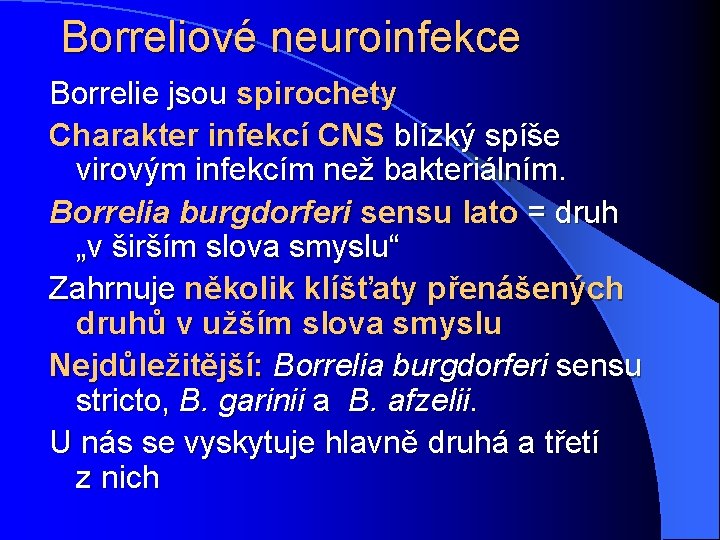 Borreliové neuroinfekce

Borrelie jsou spirochety

Charakter infekcí CNS blízký spíše virovým infekcím než bakteriálním.

Borrelia burgdorferi sensu lato = druh „v širším slova smyslu“

Zahrnuje několik klíšťaty přenášených druhů v užším slova smyslu

Nejdůležitější: Borrelia burgdorferi sensu stricto, B. garinii a B. afzelii.

U nás se vyskytuje hlavně druhá a třetí z nich